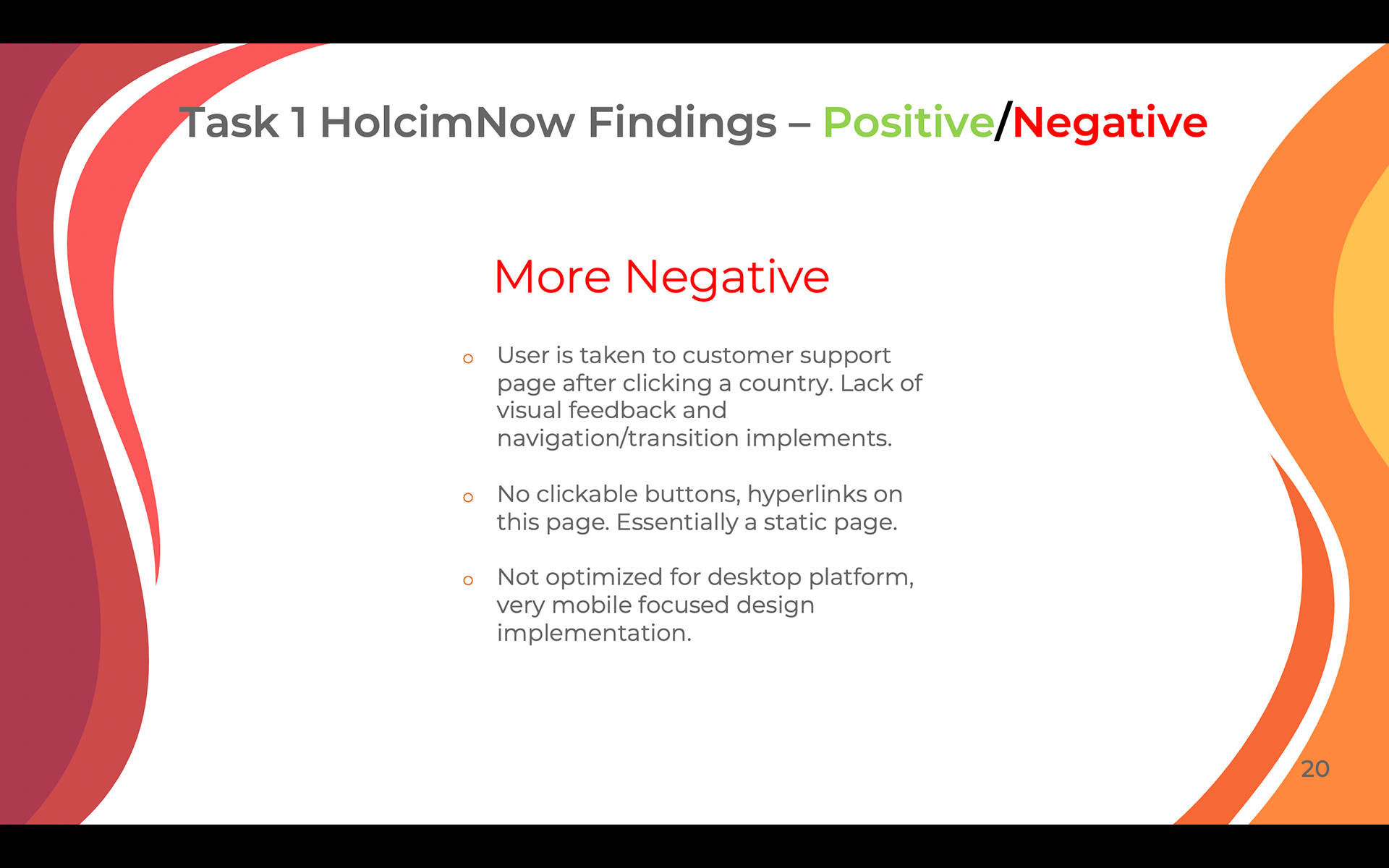 Task 1 HolcimNow Findings – Positive/Negative

More Negative

o User is taken to customer support page after clicking a country. Lack of visual feedback and navigation/transition implements.

o No clickable buttons, hyperlinks on this page. Essentially a static page.

o Not optimized for desktop platform, very mobile focused design implementation.

20